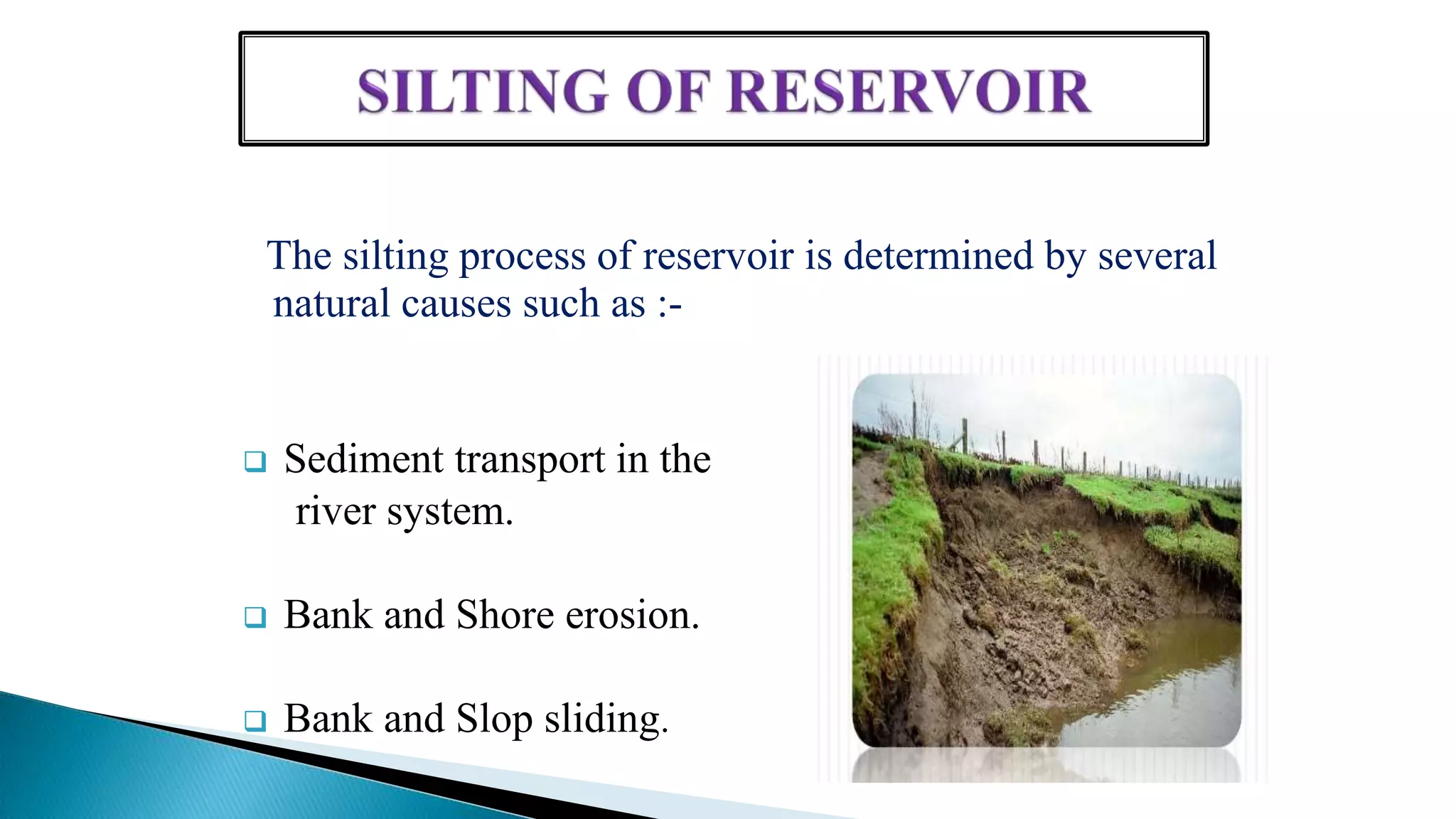 SILTING OF RESERVOIR

The silting process of reservoir is determined by several natural causes such as :-

❑ Sediment transport in the river system.

❑ Bank and Shore erosion.

❑ Bank and Slop sliding.